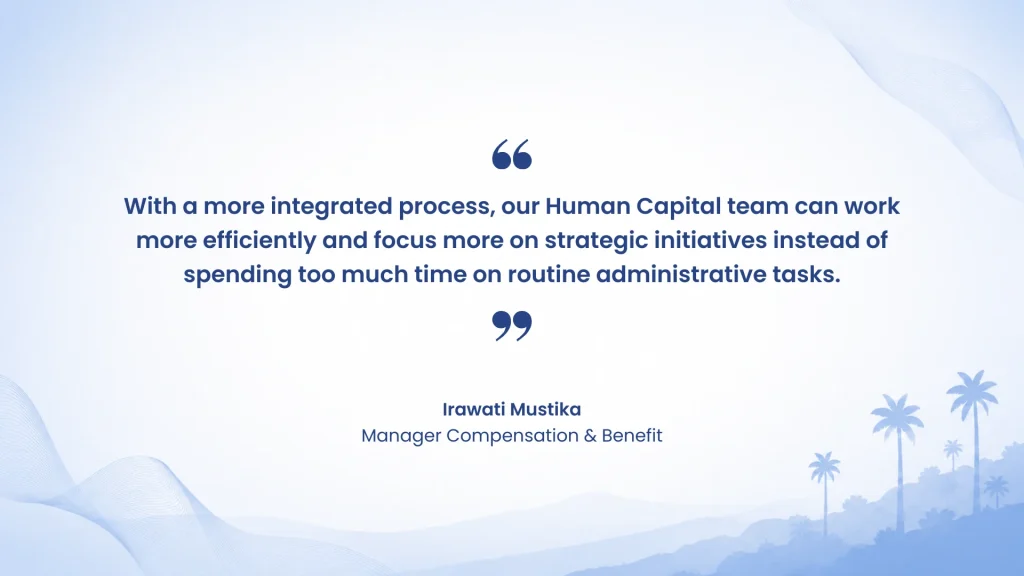 “

With a more integrated process, our Human Capital team can work more efficiently and focus more on strategic initiatives instead of spending too much time on routine administrative tasks.

”

Irawati Mustika
Manager Compensation & Benefit